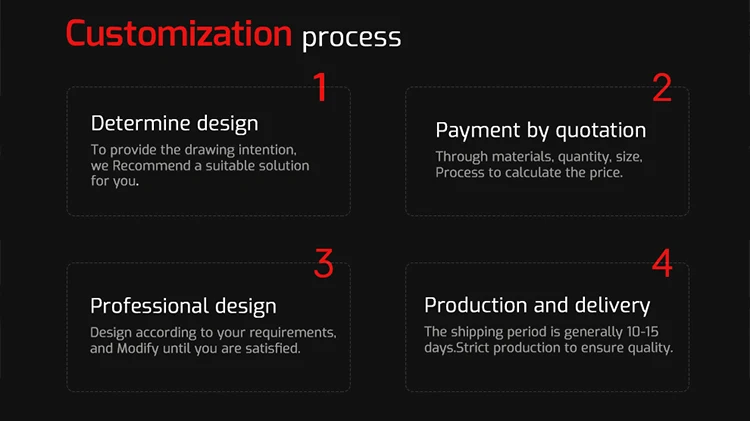 Customization process

1

Determine design

To provide the drawing intention, we Recommend a suitable solution for you.

2

Payment by quotation

Through materials, quantity, size, Process to calculate the price.

3

Professional design

Design according to your requirements, and Modify until you are satisfied.

4

Production and delivery

The shipping period is generally 10-15 days.Strict production to ensure quality.